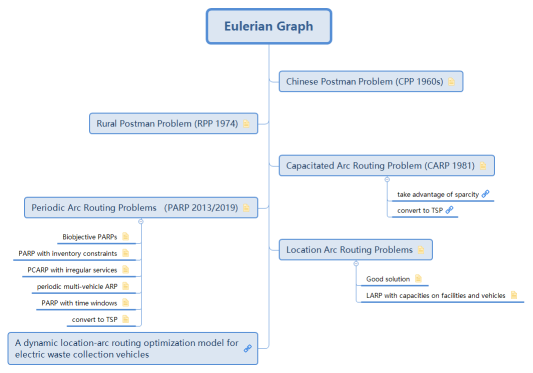 Eulerian Graph

Chinese Postman Problem (CPP 1960s)

Rural Postman Problem (RPP 1974)

Capacitated Arc Routing Problem (CARP 1981)

take advantage of sparcity

convert to TSP

Periodic Arc Routing Problems (PARP 2013/2019)

Biobjective PARPs

PARP with inventory constraints

PCARP with irregular services

periodic multi-vehicle ARP

PARP with time windows

convert to TSP

Location Arc Routing Problems

Good solution

LARP with capacities on facilities and vehicles

A dynamic location-arc routing optimization model for electric waste collection vehicles